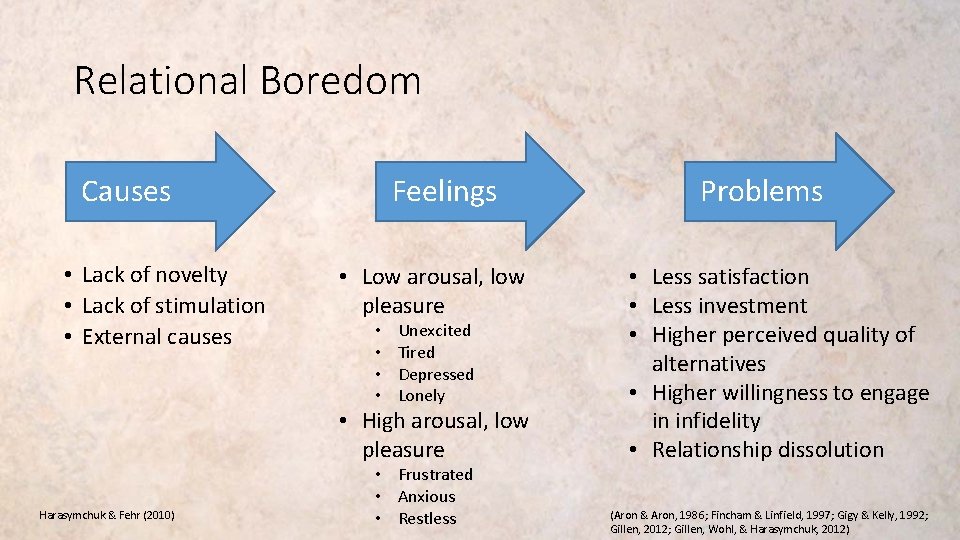 Relational Boredom

Causes

• Lack of novelty
• Lack of stimulation
• External causes

Harasymchuk & Fehr (2010)

Feelings

• Low arousal, low pleasure
  • Unexcited
  • Tired
  • Depressed
  • Lonely
• High arousal, low pleasure
  • Frustrated
  • Anxious
  • Restless

Problems

• Less satisfaction
• Less investment
• Higher perceived quality of alternatives
• Higher willingness to engage in infidelity
• Relationship dissolution

(Aron & Aron, 1986; Fincham & Linfield, 1997; Gigy & Kelly, 1992; Gillen, 2012; Gillen, Wohl, & Harasymchuk, 2012)